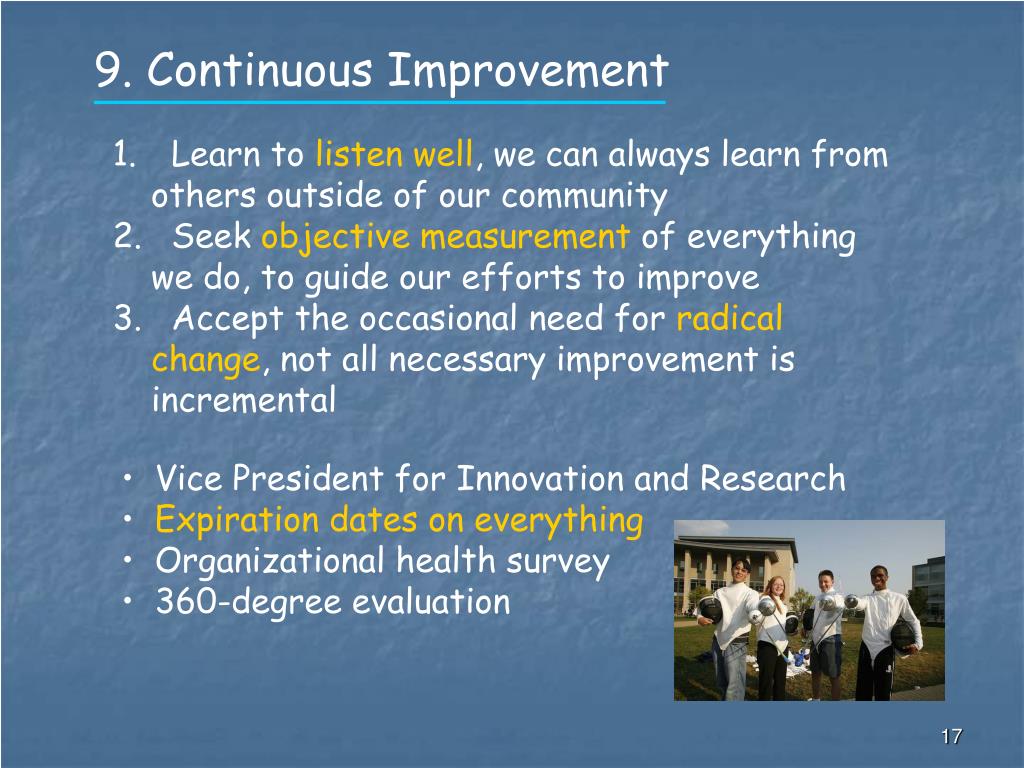 9. Continuous Improvement

1. Learn to listen well, we can always learn from others outside of our community
2. Seek objective measurement of everything we do, to guide our efforts to improve
3. Accept the occasional need for radical change, not all necessary improvement is incremental

• Vice President for Innovation and Research
• Expiration dates on everything
• Organizational health survey
• 360-degree evaluation

17